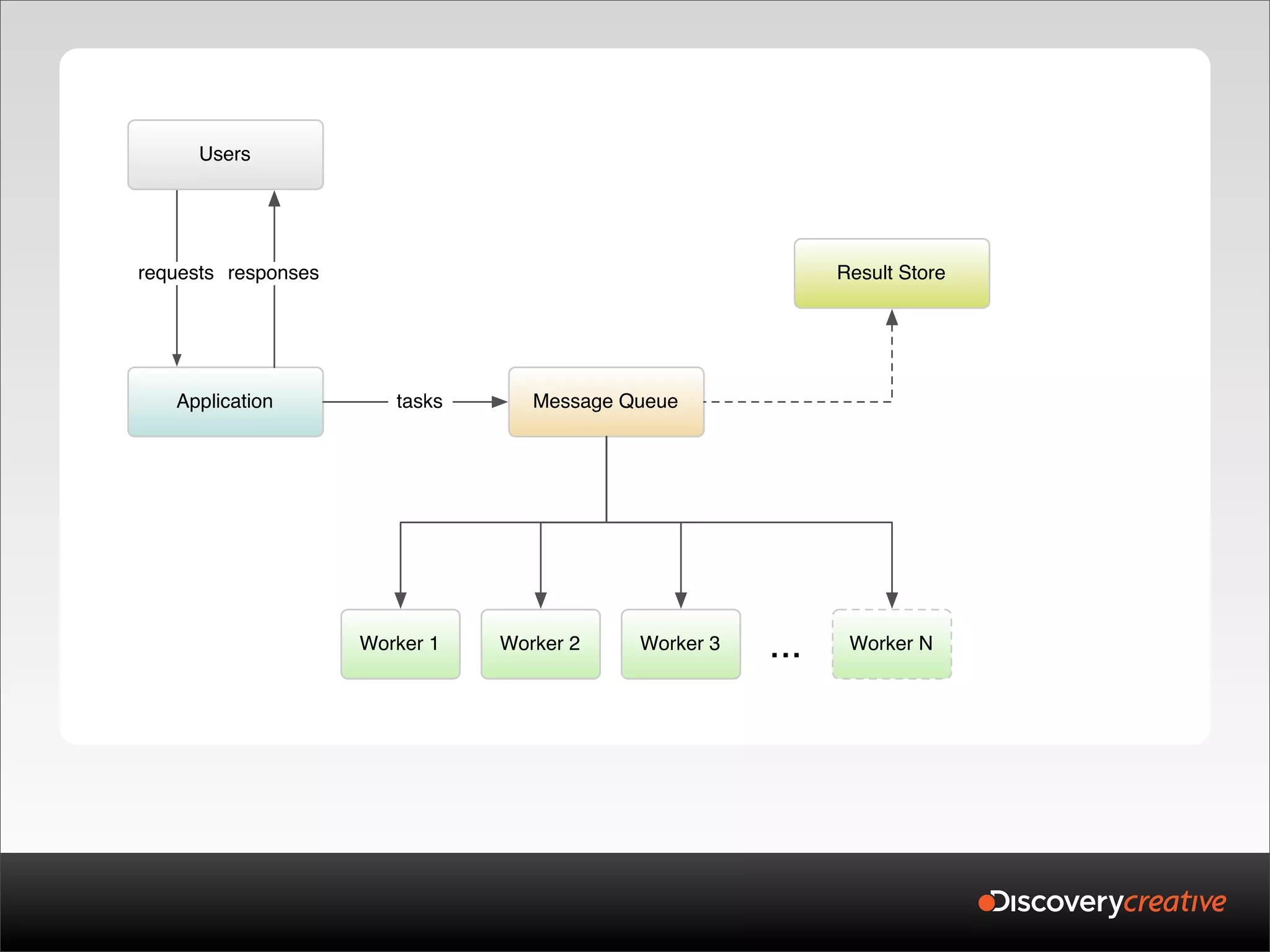 Users

requests responses

Result Store

Application

tasks

Message Queue

Worker 1

Worker 2

Worker 3

...

Worker N

Discoverycreative